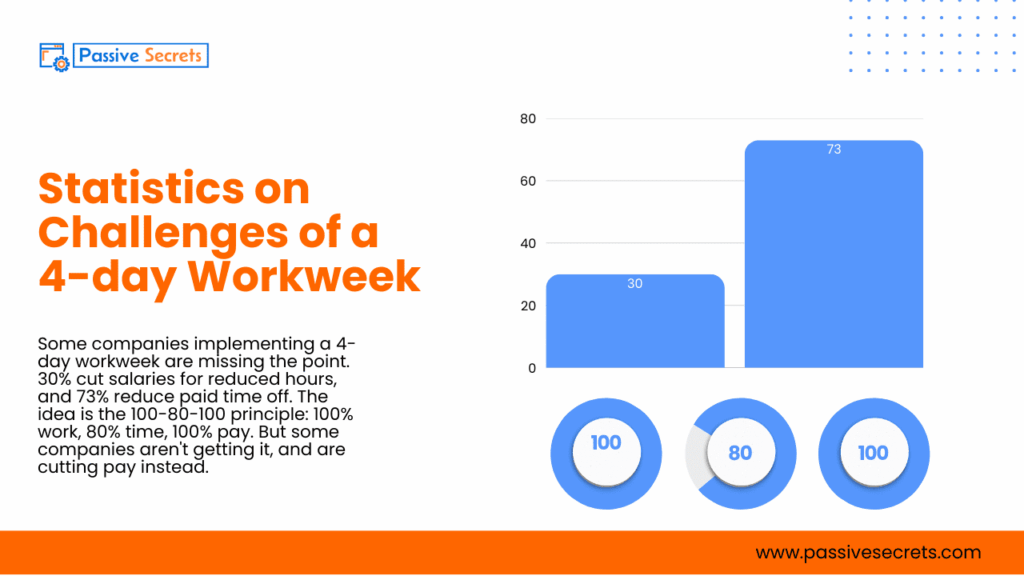 Passive Secrets

Statistics on Challenges of a 4-day Workweek

Some companies implementing a 4-day workweek are missing the point. 30% cut salaries for reduced hours, and 73% reduce paid time off. The idea is the 100-80-100 principle: 100% work, 80% time, 100% pay. But some companies aren't getting it, and are cutting pay instead.

80
60
40
20
0
30
73

100
80
100

www.passivesecrets.com